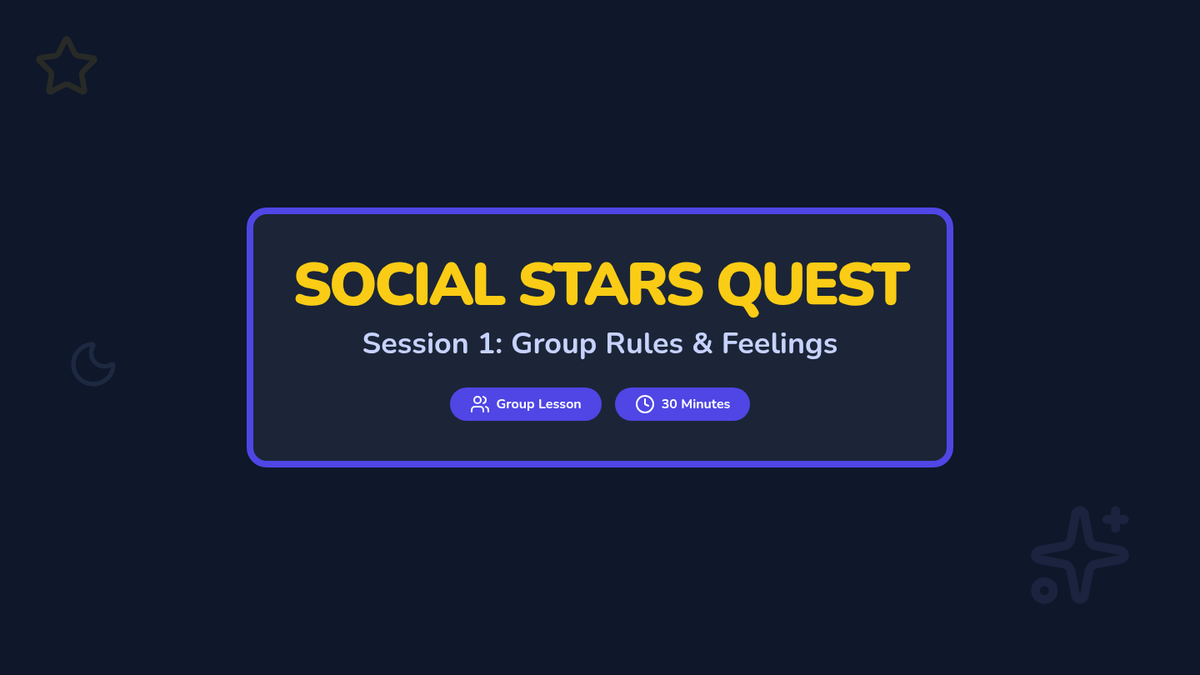 SOCIAL STARS QUEST

Session 1: Group Rules & Feelings

Group Lesson

30 Minutes